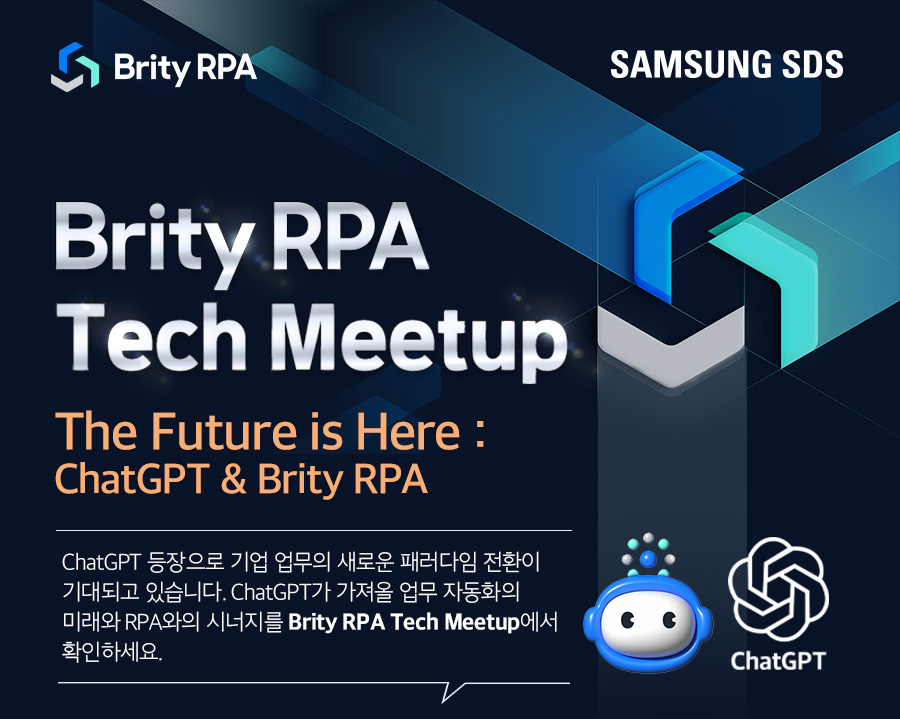 Brity RPA

SAMSUNG SDS

Brity RPA Tech Meetup

The Future is Here : ChatGPT & Brity RPA

ChatGPT 등장으로 기업 업무의 새로운 패러다임 전환이 기대되고 있습니다. ChatGPT가 가져올 업무 자동화의 미래와 RPA와의 시너지를 Brity RPA Tech Meetup에서 확인하세요.

ChatGPT